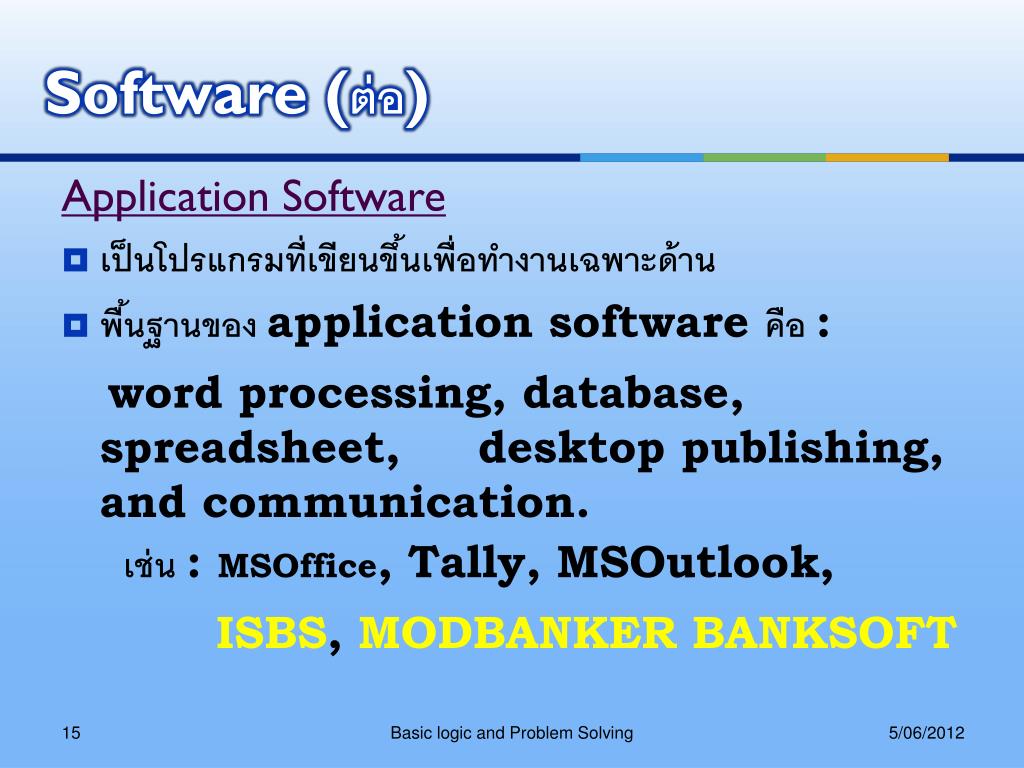 Software (ต่อ)

Application Software

เป็นโปรแกรมที่เขียนขึ้นเพื่อทำงานเฉพาะด้าน

พื้นฐานของ application software คือ :

word processing, database, spreadsheet, desktop publishing, and communication.

เช่น : MSOffice, Tally, MSOutlook,

ISBS, MODBANKER BANKSOFT

15

Basic logic and Problem Solving

5/06/2012